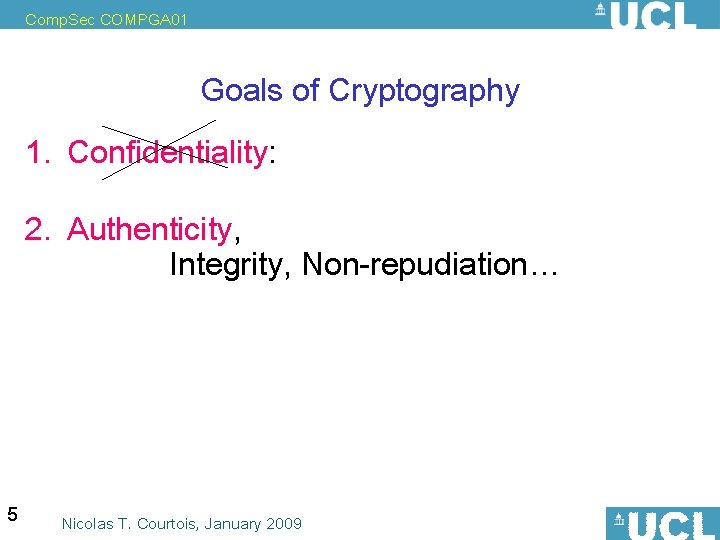 CompSec COMPGA01

UCL

Goals of Cryptography

1. Confidentiality:

2. Authenticity,
Integrity, Non-repudiation…

5

Nicolas T. Courtois, January 2009

UCL